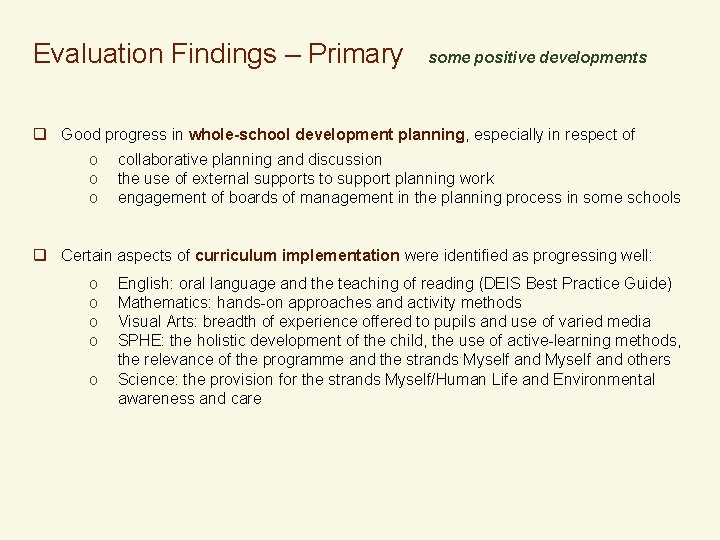 Evaluation Findings – Primary some positive developments

❑ Good progress in whole-school development planning, especially in respect of

o collaborative planning and discussion
o the use of external supports to support planning work
o engagement of boards of management in the planning process in some schools

❑ Certain aspects of curriculum implementation were identified as progressing well:

o English: oral language and the teaching of reading (DEIS Best Practice Guide)
o Mathematics: hands-on approaches and activity methods
o Visual Arts: breadth of experience offered to pupils and use of varied media
o SPHE: the holistic development of the child, the use of active-learning methods, the relevance of the programme and the strands Myself and Myself and others
o Science: the provision for the strands Myself/Human Life and Environmental awareness and care